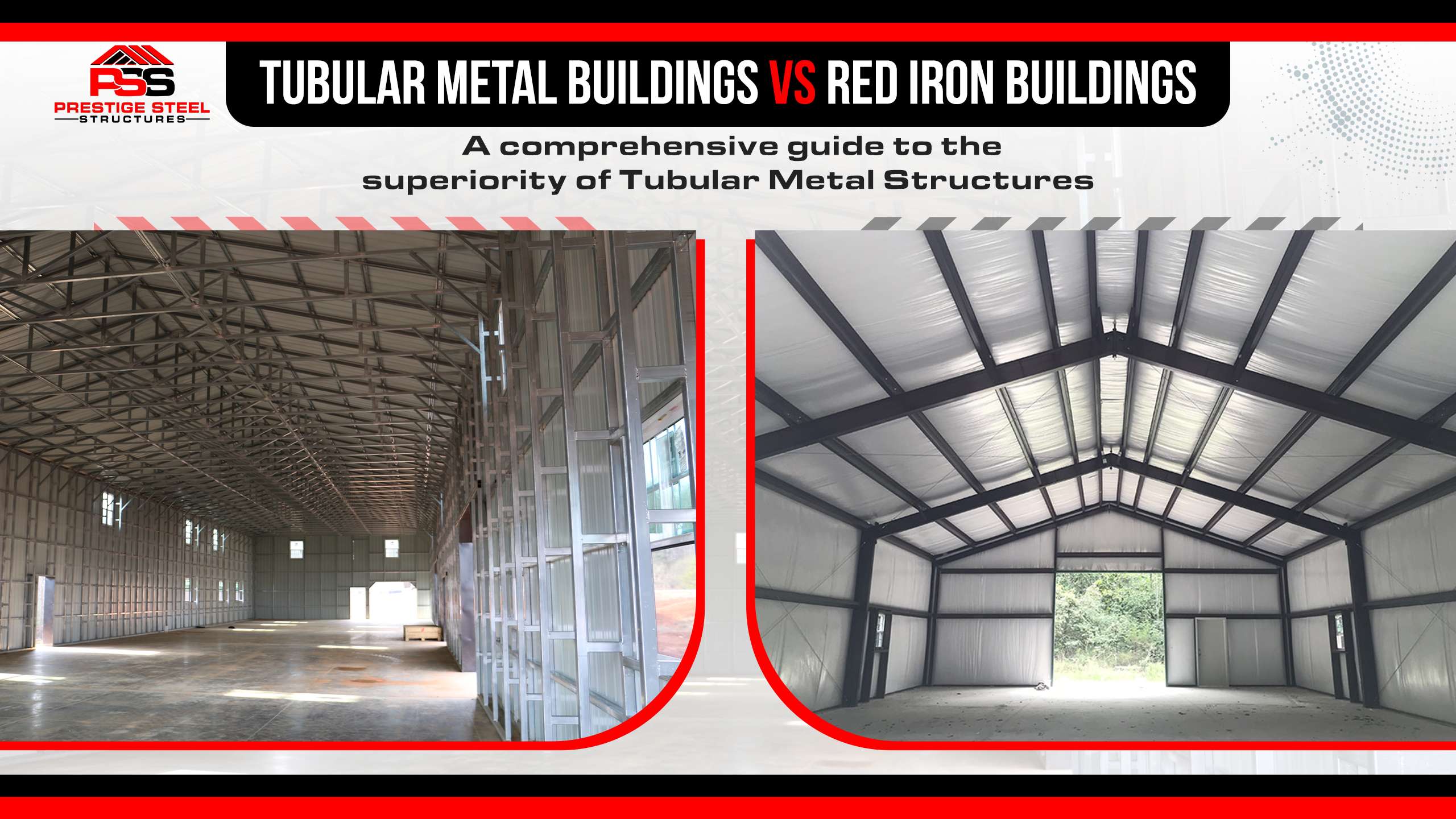 PSS
PRESTIGE STEEL
STRUCTURES

TUBULAR METAL BUILDINGS VS RED IRON BUILDINGS

A comprehensive guide to the superiority of Tubular Metal Structures